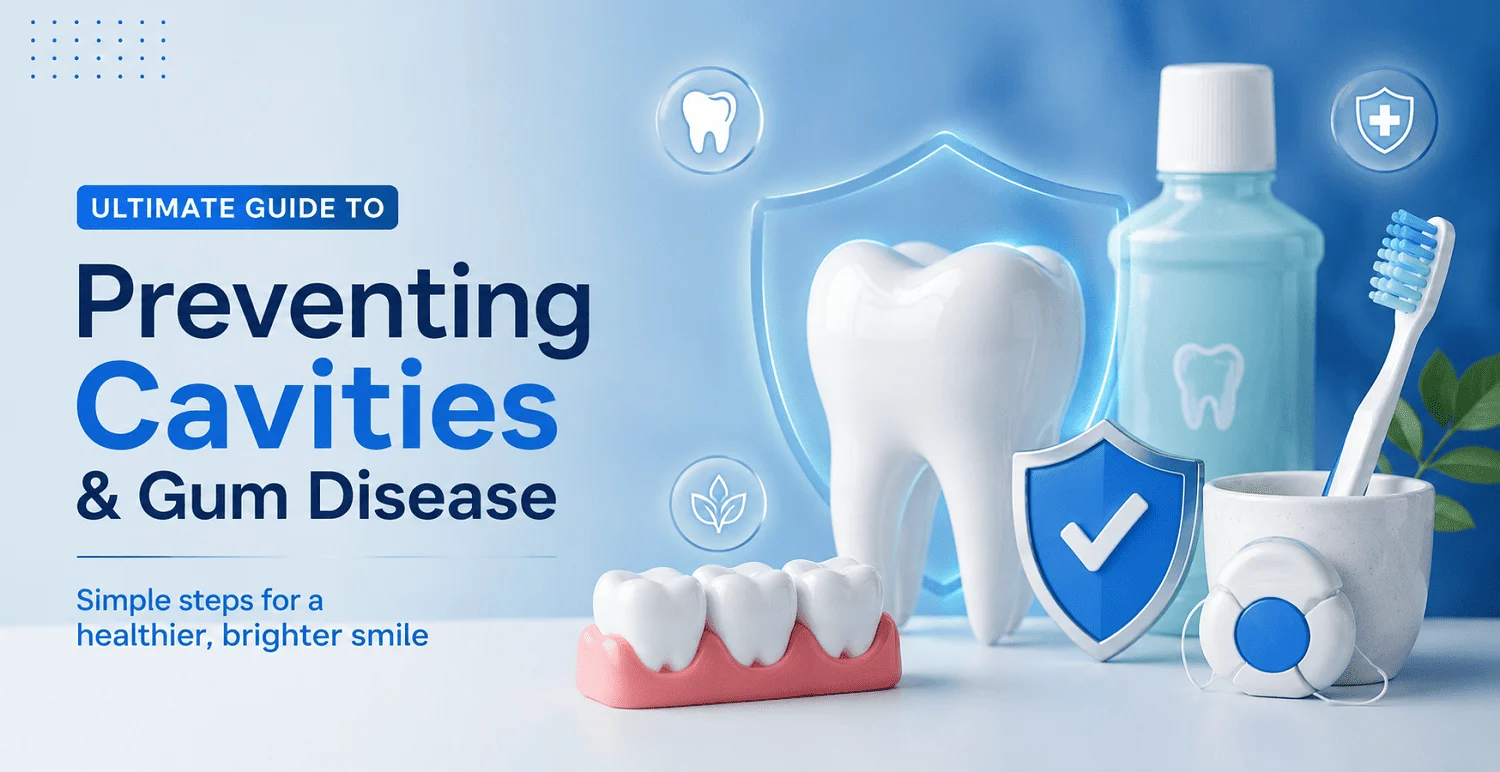 ULTIMATE GUIDE TO

Preventing Cavities & Gum Disease

Simple steps for a healthier, brighter smile